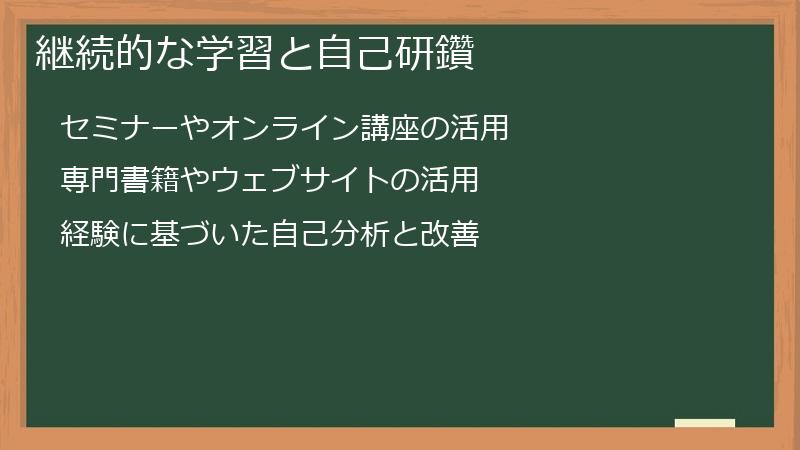 継続的な学習と自己研鑽

セミナーやオンライン講座の活用

専門書籍やウェブサイトの活用

経験に基づいた自己分析と改善